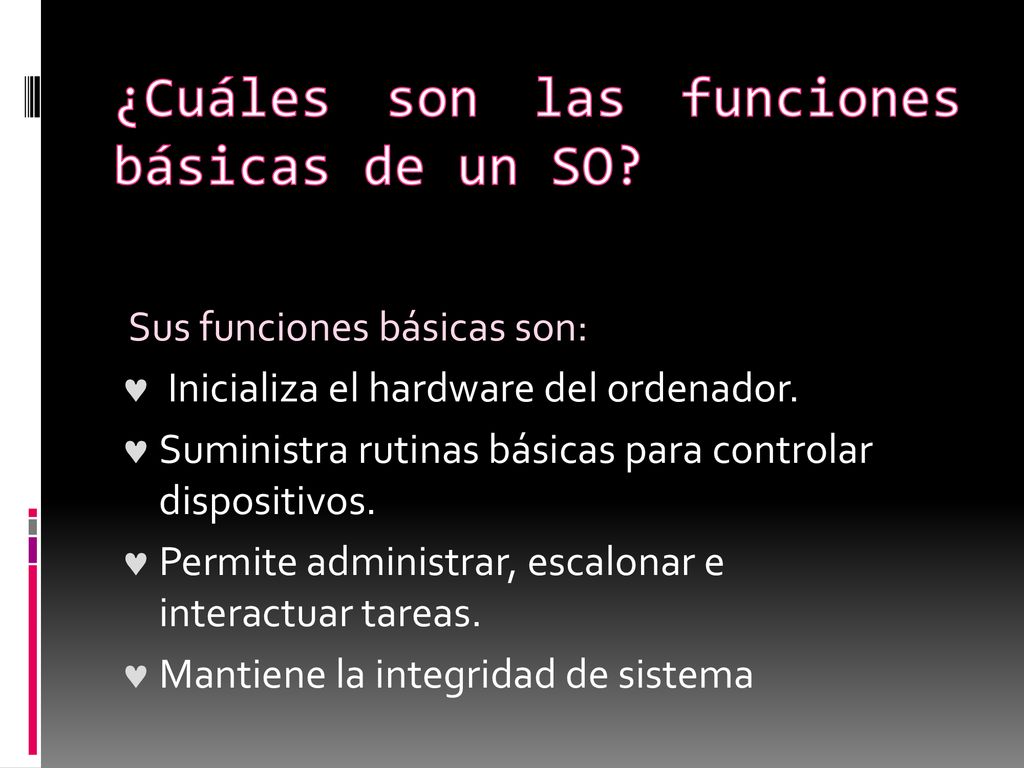 ¿Cuáles son las funciones básicas de un SO?

Sus funciones básicas son:

♥ Inicializa el hardware del ordenador.

♥ Suministra rutinas básicas para controlar dispositivos.

♥ Permite administrar, escalonar e interactuar tareas.

♥ Mantiene la integridad de sistema